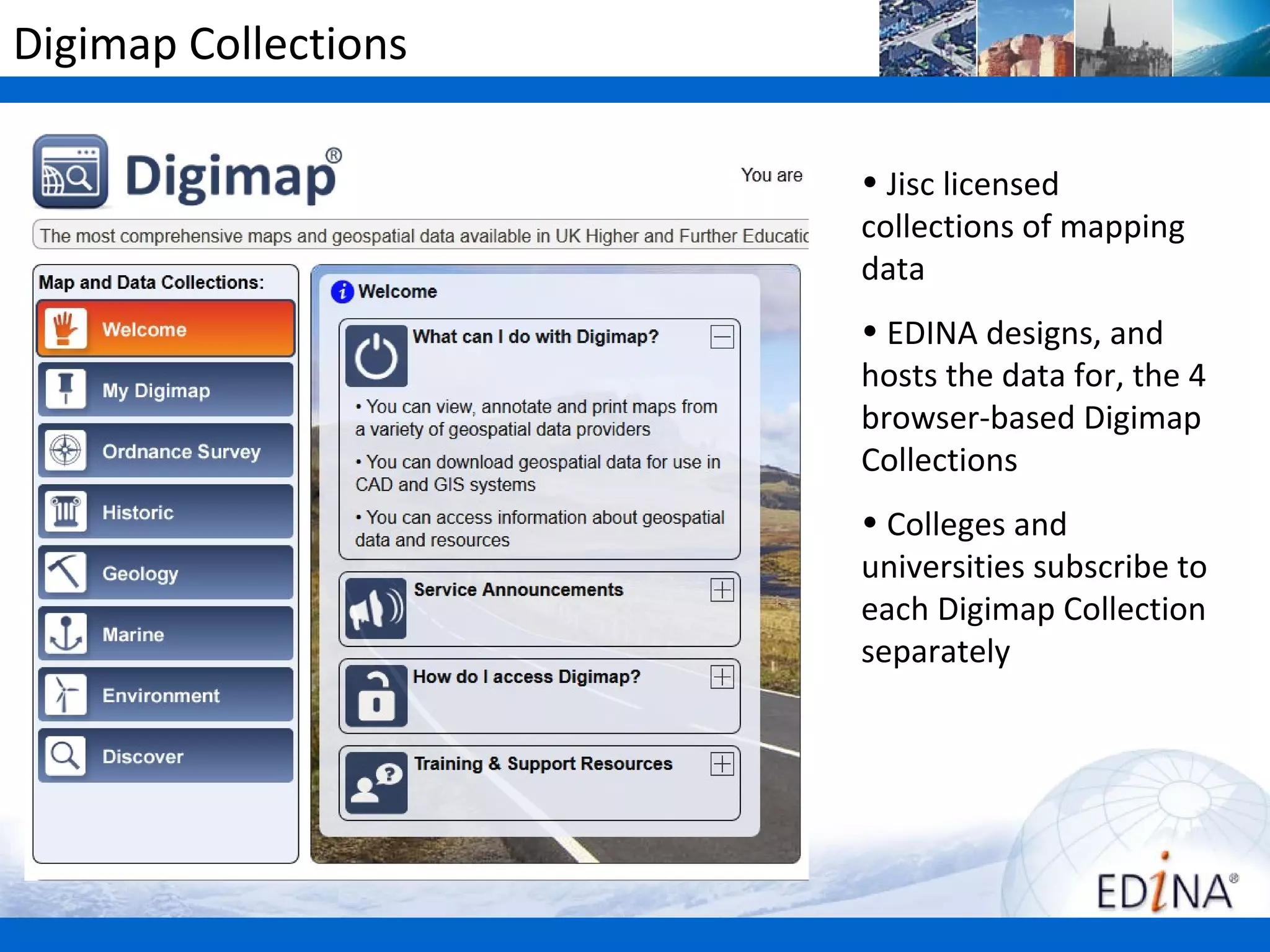 Digimap Collections

Digimap®

You are

The most comprehensive maps and geospatial data available in UK Higher and Further Educatic

Map and Data Collections:

Welcome

My Digimap

Ordnance Survey

Historic

Geology

Marine

Environment

Discover

Welcome

What can I do with Digimap?

• You can view, annotate and print maps from a variety of geospatial data providers

• You can download geospatial data for use in CAD and GIS systems

• You can access information about geospatial data and resources

Service Announcements

How do I access Digimap?

Training & Support Resources

• Jisc licensed collections of mapping data

• EDINA designs, and hosts the data for, the 4 browser-based Digimap Collections

• Colleges and universities subscribe to each Digimap Collection separately

EDINA®